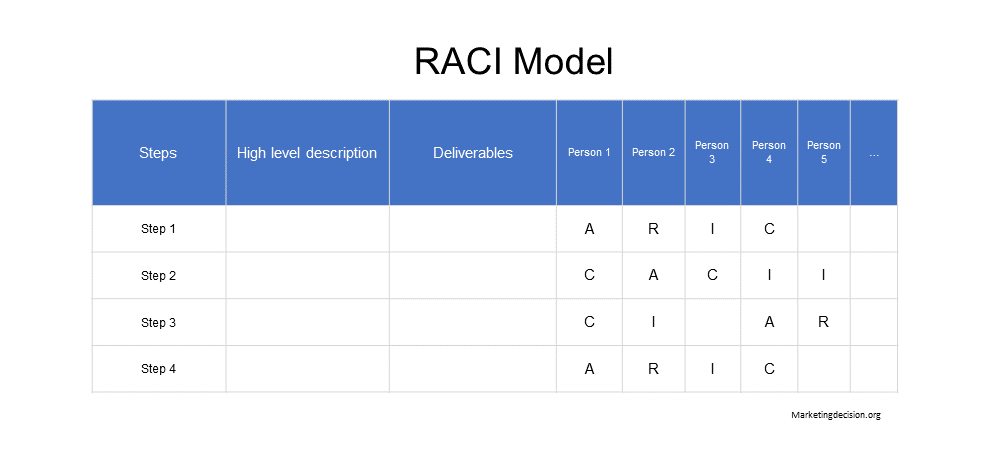 RACI Model

| Steps | High level description | Deliverables | Person 1 | Person 2 | Person 3 | Person 4 | Person 5 | ... |
|---|---|---|---|---|---|---|---|---|
| Step 1 | | | A | R | I | C | | |
| Step 2 | | | C | A | C | I | I | |
| Step 3 | | | C | I | | A | R | |
| Step 4 | | | A | R | I | C | | |

Marketingdecision.org